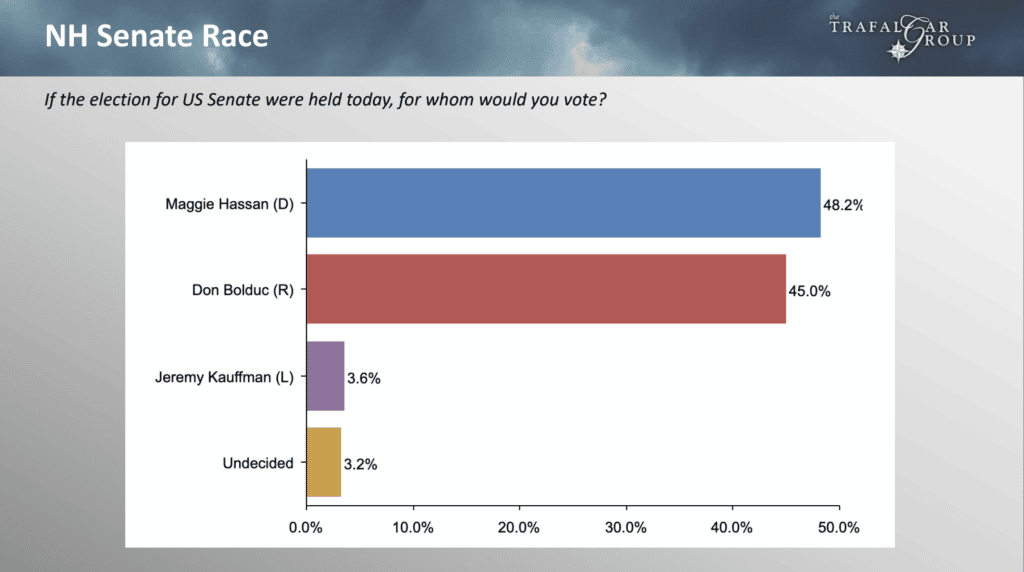 NH Senate Race

the TRAFALGAR GROUP

If the election for US Senate were held today, for whom would you vote?

Maggie Hassan (D) 48.2%

Don Bolduc (R) 45.0%

Jeremy Kauffman (L) 3.6%

Undecided 3.2%

0.0% 10.0% 20.0% 30.0% 40.0% 50.0%